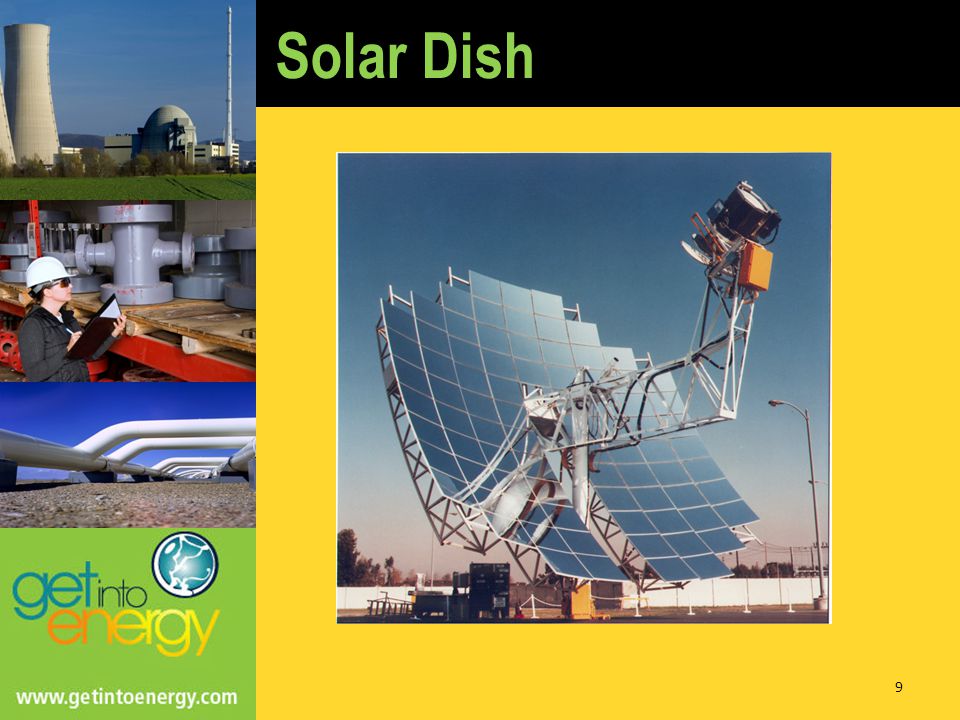 Solar Dish

get into energy

www.getintoenergy.com

9